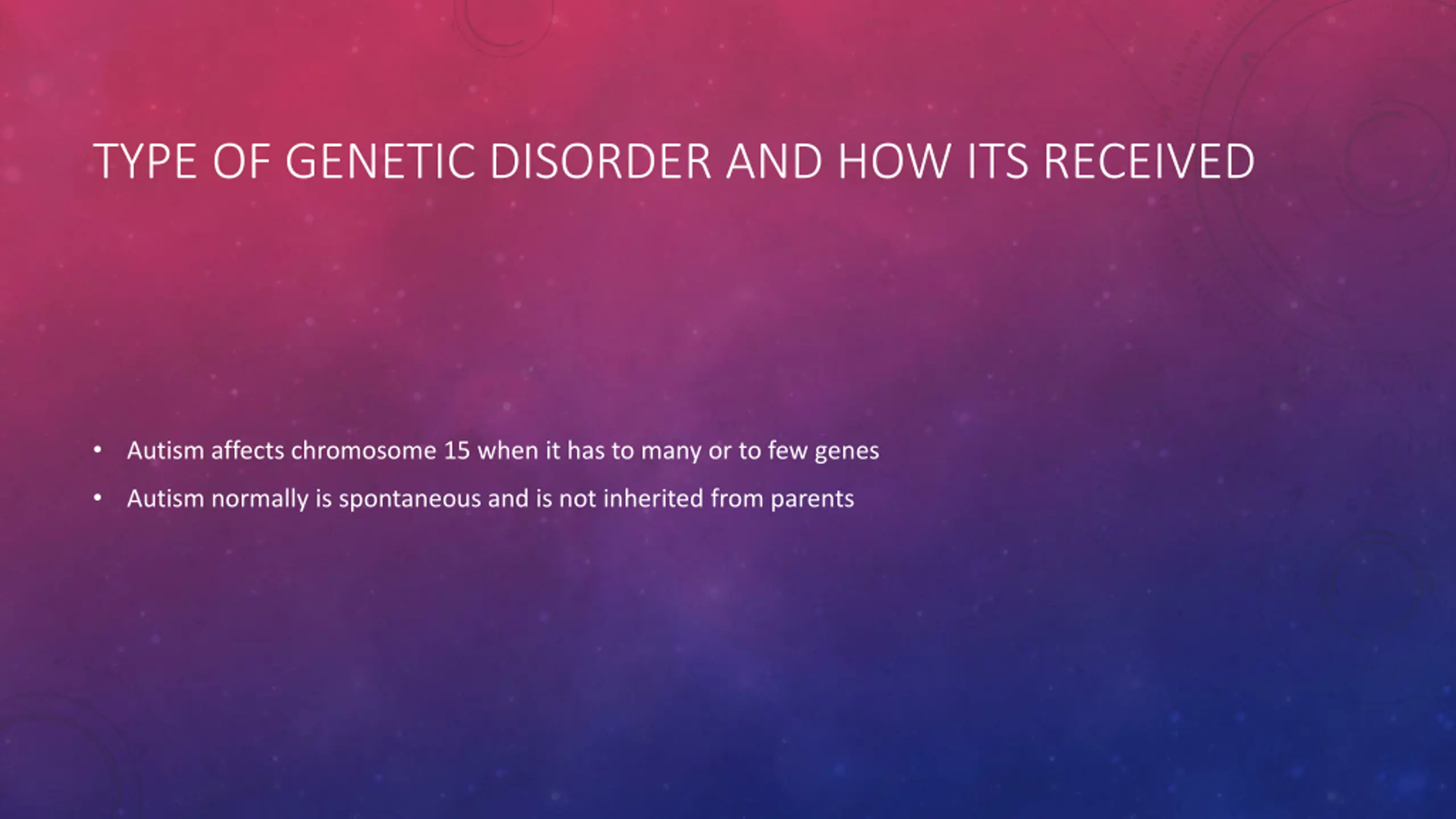 TYPE OF GENETIC DISORDER AND HOW ITS RECEIVED

• Autism affects chromosome 15 when it has to many or to few genes

• Autism normally is spontaneous and is not inherited from parents